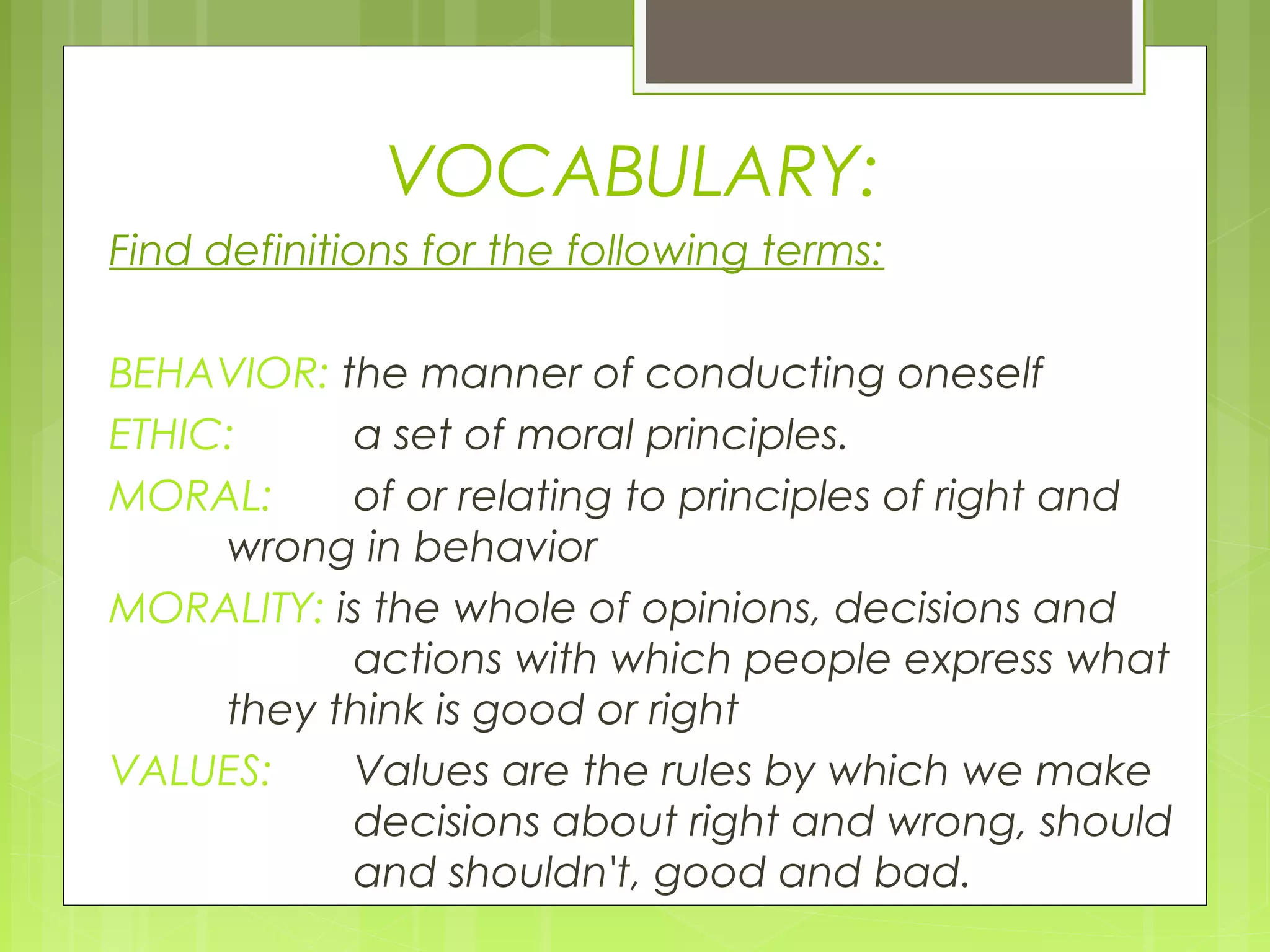 VOCABULARY:

Find definitions for the following terms:

BEHAVIOR: the manner of conducting oneself

ETHIC: a set of moral principles.

MORAL: of or relating to principles of right and wrong in behavior

MORALITY: is the whole of opinions, decisions and actions with which people express what they think is good or right

VALUES: Values are the rules by which we make decisions about right and wrong, should and shouldn't, good and bad.